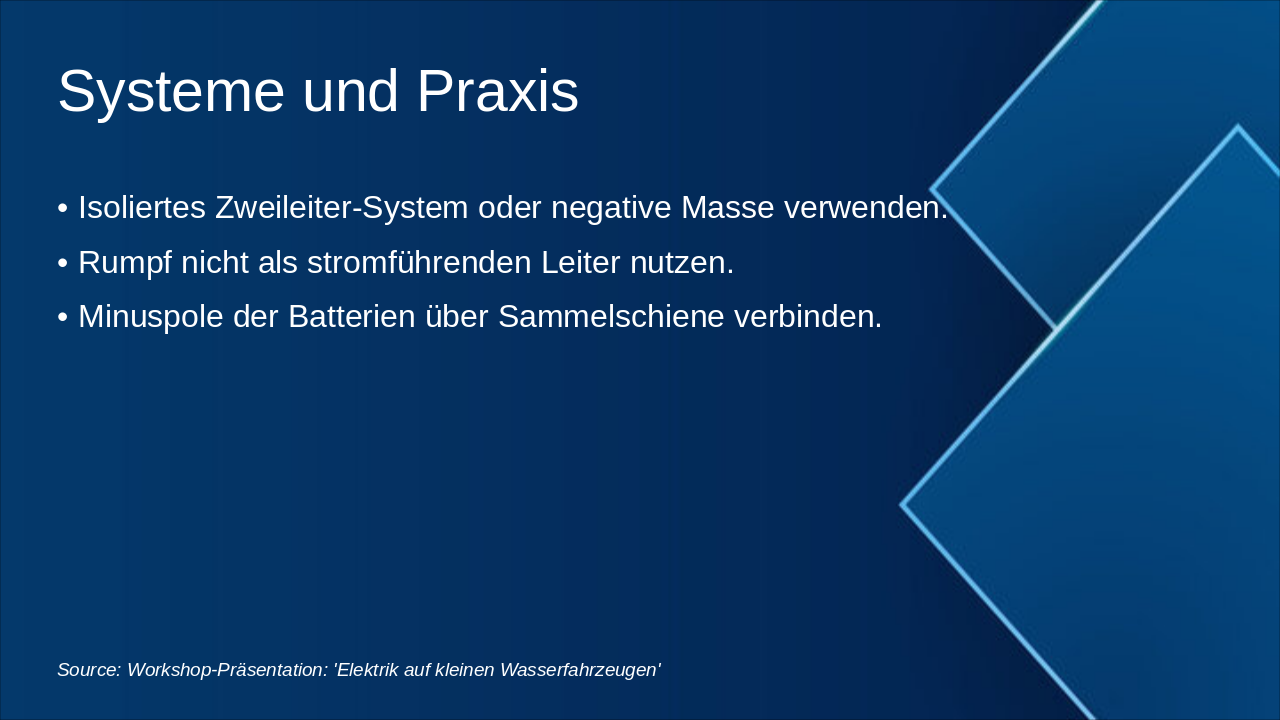 Systeme und Praxis

• Isoliertes Zweileiter-System oder negative Masse verwenden.
• Rumpf nicht als stromführenden Leiter nutzen.
• Minuspole der Batterien über Sammelschiene verbinden.

Source: Workshop-Präsentation: 'Elektrik auf kleinen Wasserfahrzeugen'